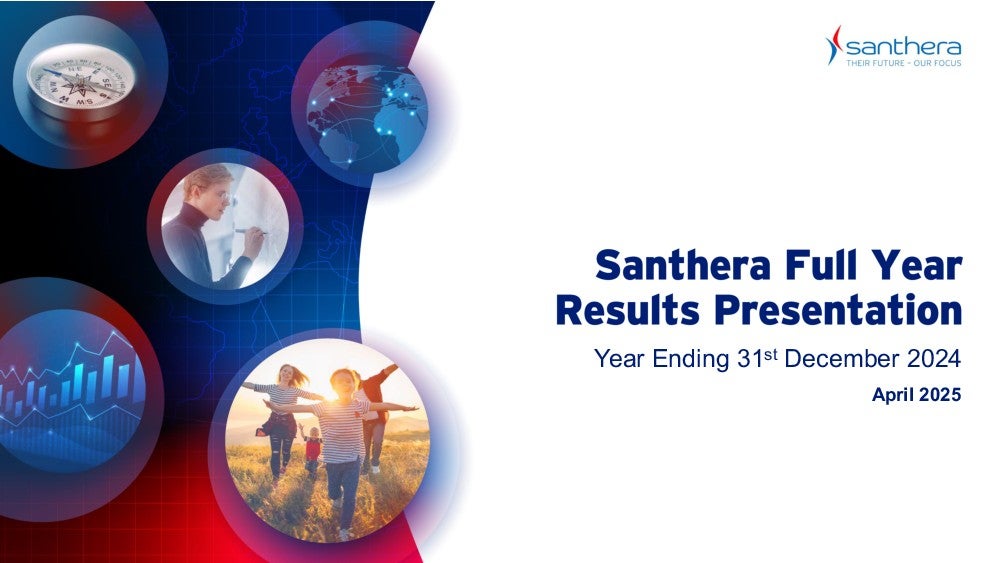 santhera
THEIR FUTURE – OUR FOCUS

Santhera Full Year Results Presentation

Year Ending 31$^{st}$ December 2024

April 2025